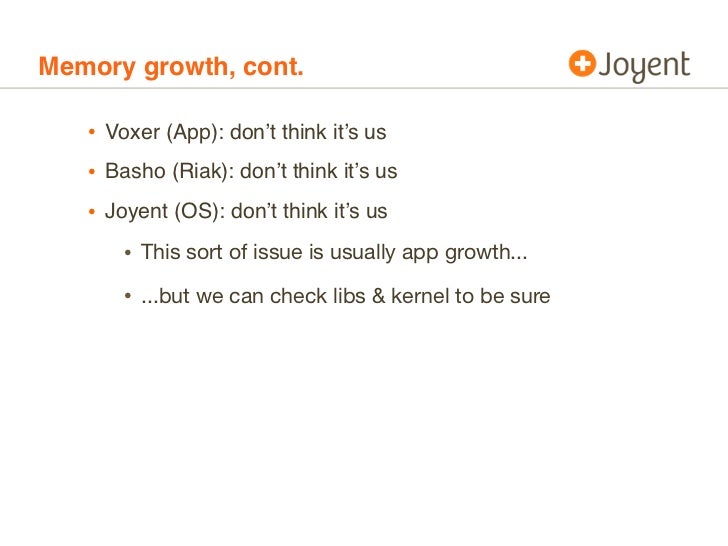 Memory growth, cont.

Joyent

• Voxer (App): don’t think it’s us

• Basho (Riak): don’t think it’s us

• Joyent (OS): don’t think it’s us

• This sort of issue is usually app growth...

• ...but we can check libs & kernel to be sure